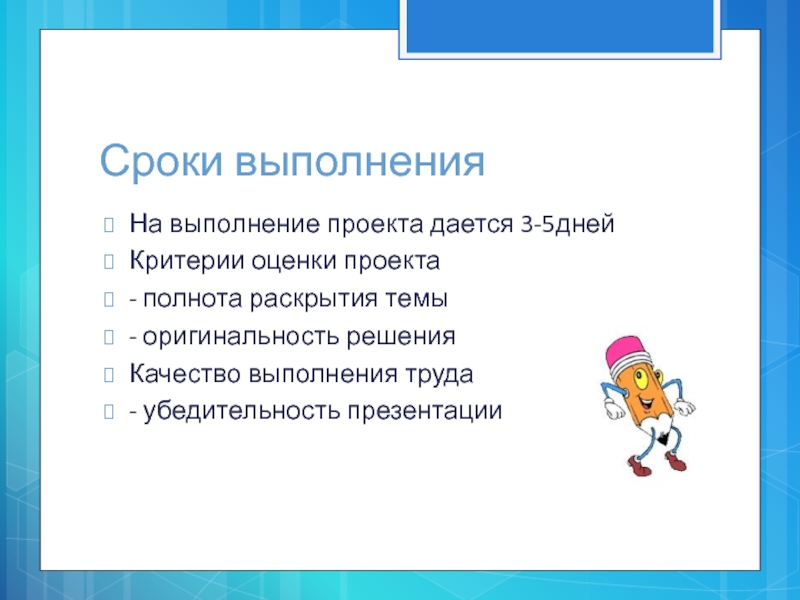 Сроки выполнения

На выполнение проекта дается 3-5дней

Критерии оценки проекта

- полнота раскрытия темы

- оригинальность решения

Качество выполнения труда

- убедительность презентации